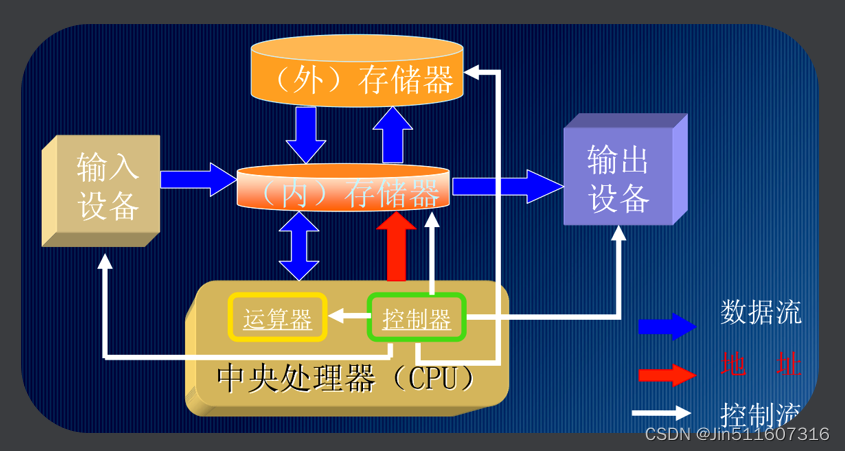 （外）存储器

输入设备

（内）存储器

输出设备

运算器

控制器

中央处理器（CPU）

数据流

地 址

控制流

CSDN @Jin511607316